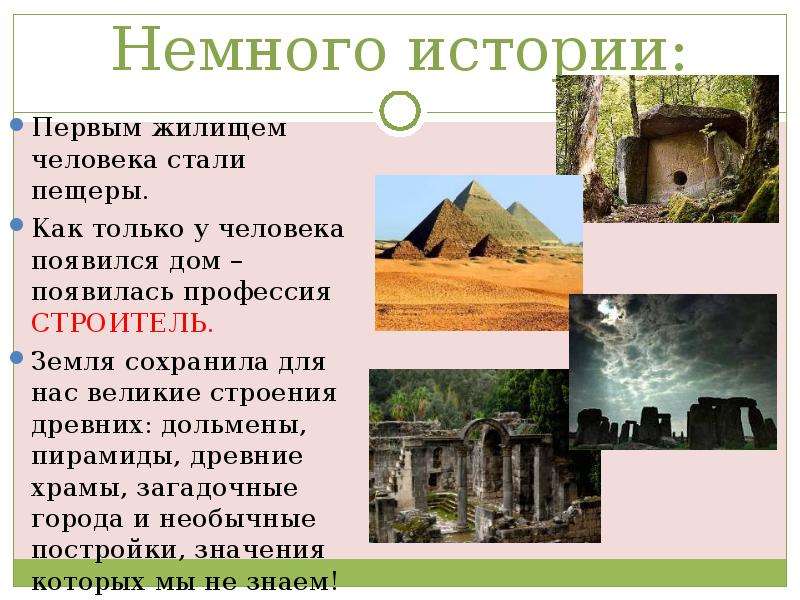 Немного истории:

Первым жилищем человека стали пещеры.

Как только у человека появился дом – появилась профессия СТРОИТЕЛЬ.

Земля сохранила для нас великие строения древних: дольмены, пирамиды, древние храмы, загадочные города и необычные постройки, значения которых мы не знаем!